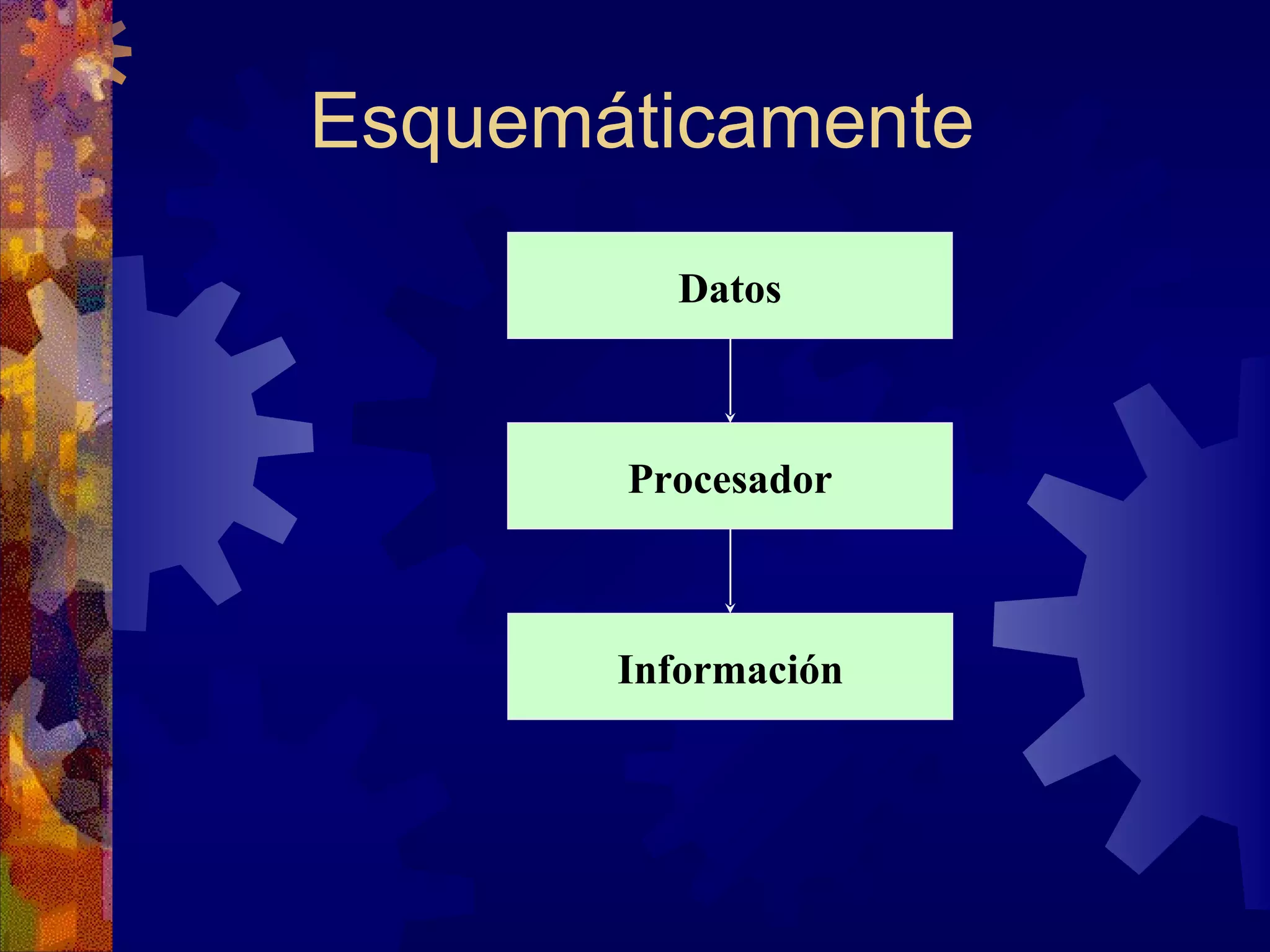 Esquemáticamente

Datos

Procesador

Información